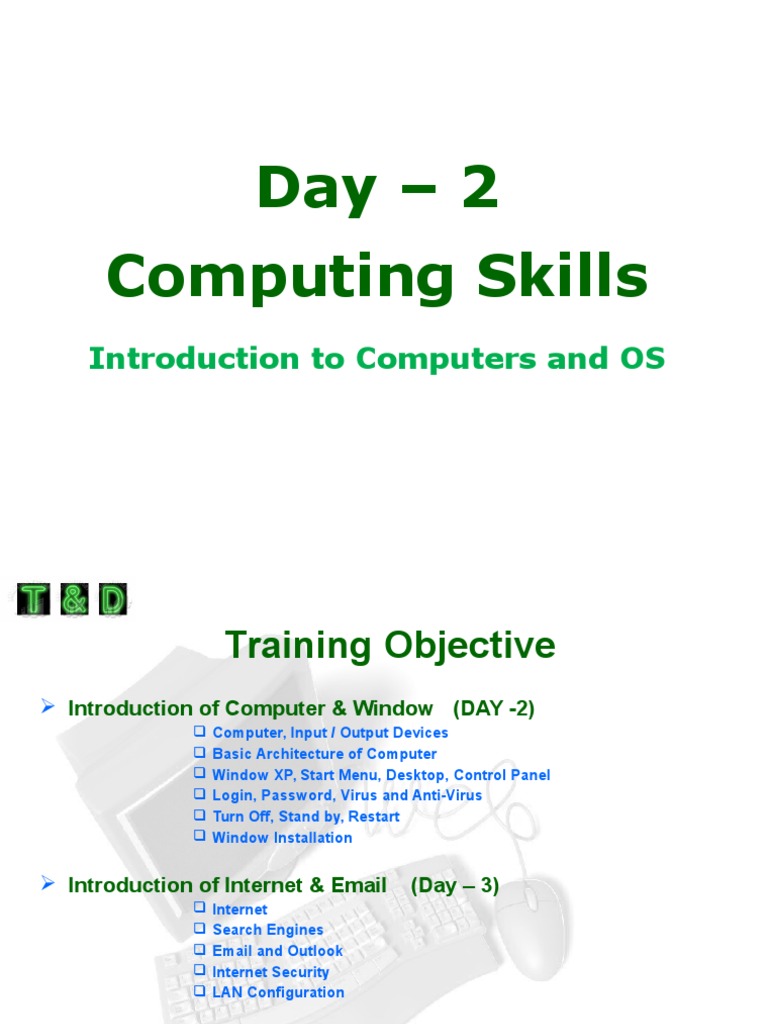 Day – 2
Computing Skills

Introduction to Computers and OS

T & D

Training Objective

➢ Introduction of Computer & Window (DAY -2)
❑ Computer, Input / Output Devices
❑ Basic Architecture of Computer
❑ Window XP, Start Menu, Desktop, Control Panel
❑ Login, Password, Virus and Anti-Virus
❑ Turn Off, Stand by, Restart
❑ Window Installation

➢ Introduction of Internet & Email (Day – 3)
❑ Internet
❑ Search Engines
❑ Email and Outlook
❑ Internet Security
❑ LAN Configuration